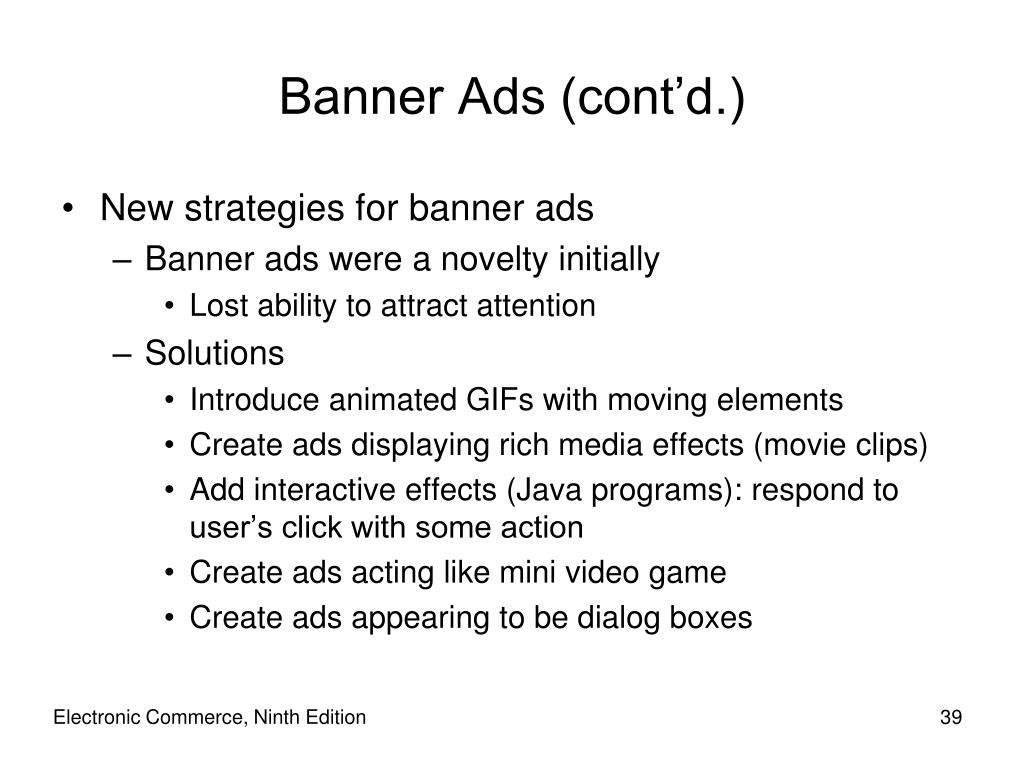 Banner Ads (cont’d.)

• New strategies for banner ads
  – Banner ads were a novelty initially
    • Lost ability to attract attention
  – Solutions
    • Introduce animated GIFs with moving elements
    • Create ads displaying rich media effects (movie clips)
    • Add interactive effects (Java programs): respond to user’s click with some action
    • Create ads acting like mini video game
    • Create ads appearing to be dialog boxes

Electronic Commerce, Ninth Edition

39